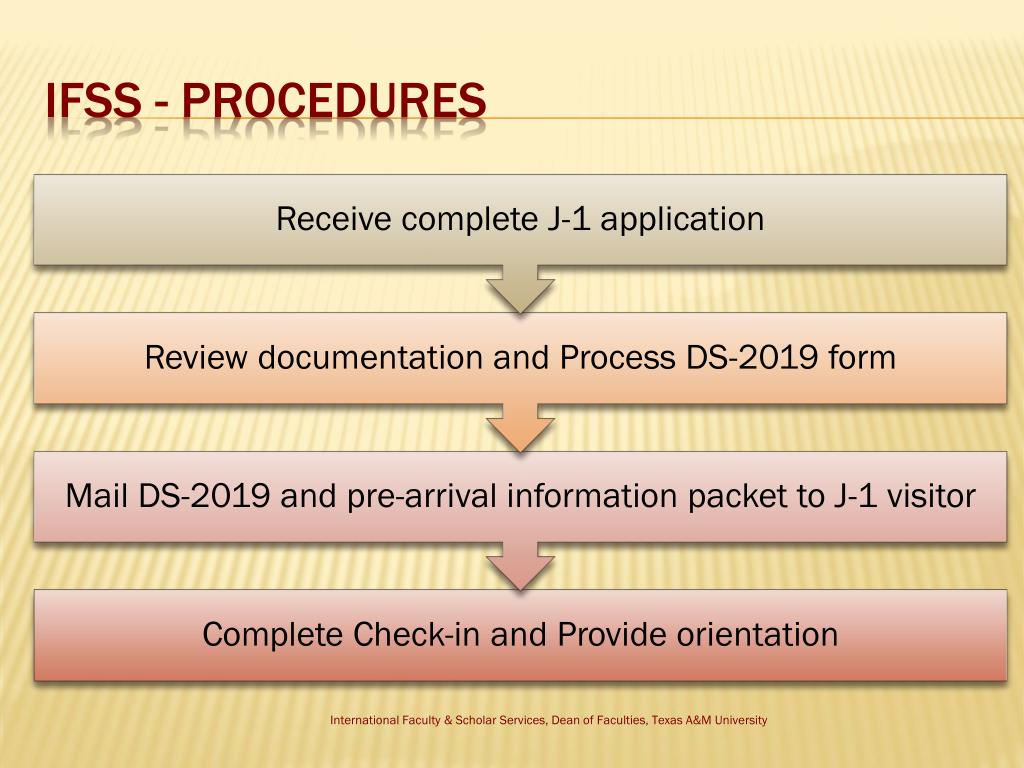 IFSS - PROCEDURES

Receive complete J-1 application

Review documentation and Process DS-2019 form

Mail DS-2019 and pre-arrival information packet to J-1 visitor

Complete Check-in and Provide orientation

International Faculty & Scholar Services, Dean of Faculties, Texas A&M University